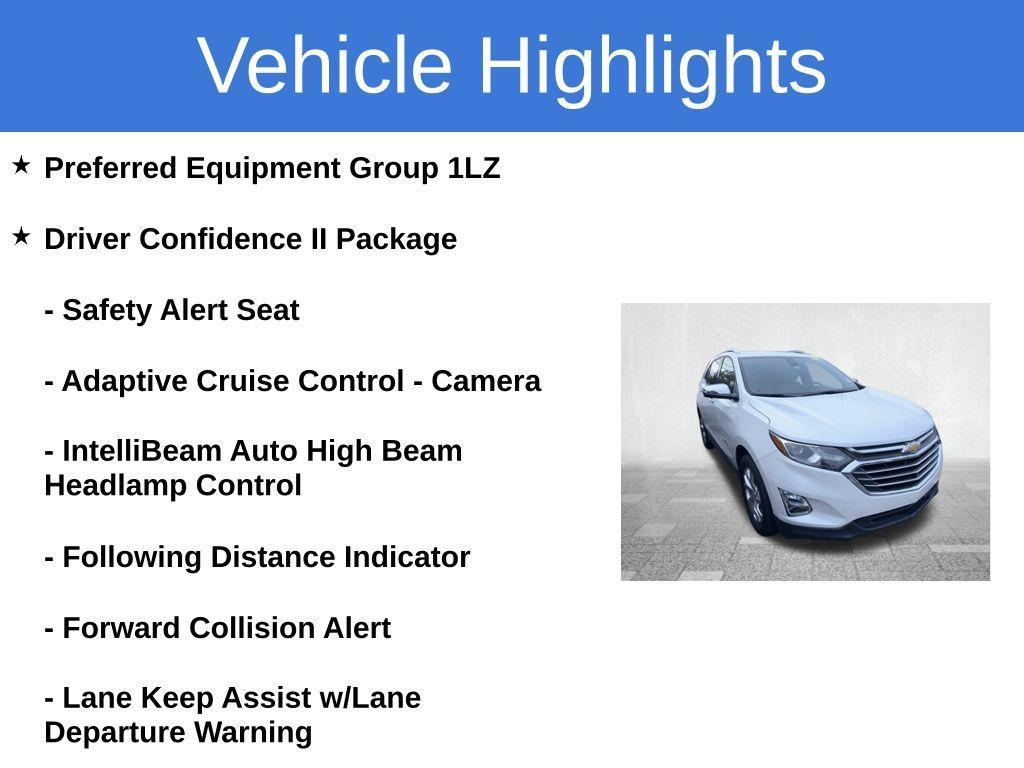 Vehicle Highlights

★ Preferred Equipment Group 1LZ

★ Driver Confidence II Package

- Safety Alert Seat

- Adaptive Cruise Control - Camera

- IntelliBeam Auto High Beam Headlamp Control

- Following Distance Indicator

- Forward Collision Alert

- Lane Keep Assist w/Lane Departure Warning